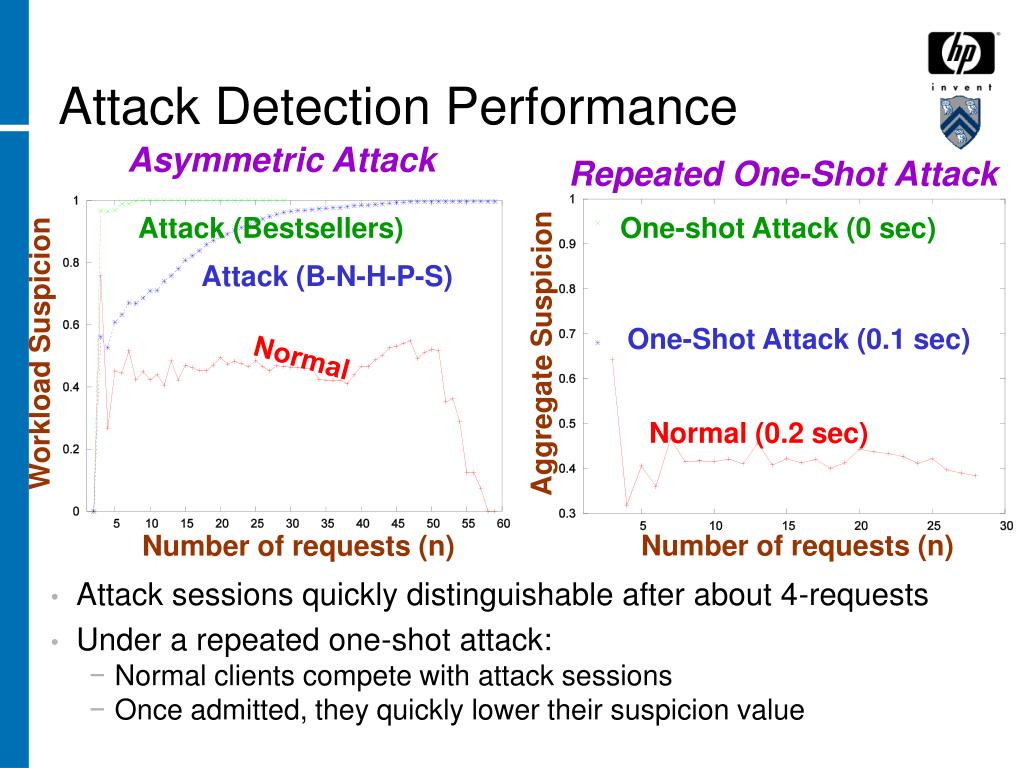 hp
invent

Attack Detection Performance

Asymmetric Attack

Workload Suspicion

1
0.8
0.6
0.4
0.2
0

Attack (Bestsellers)

Attack (B-N-H-P-S)

Normal

5 10 15 20 25 30 35 40 45 50 55 60

Number of requests (n)

Repeated One-Shot Attack

Aggregate Suspicion

1
0.9
0.8
0.7
0.6
0.5
0.4
0.3

One-shot Attack (0 sec)

One-Shot Attack (0.1 sec)

Normal (0.2 sec)

5 10 15 20 25 30

Number of requests (n)

• Attack sessions quickly distinguishable after about 4-requests

• Under a repeated one-shot attack:

− Normal clients compete with attack sessions

− Once admitted, they quickly lower their suspicion value